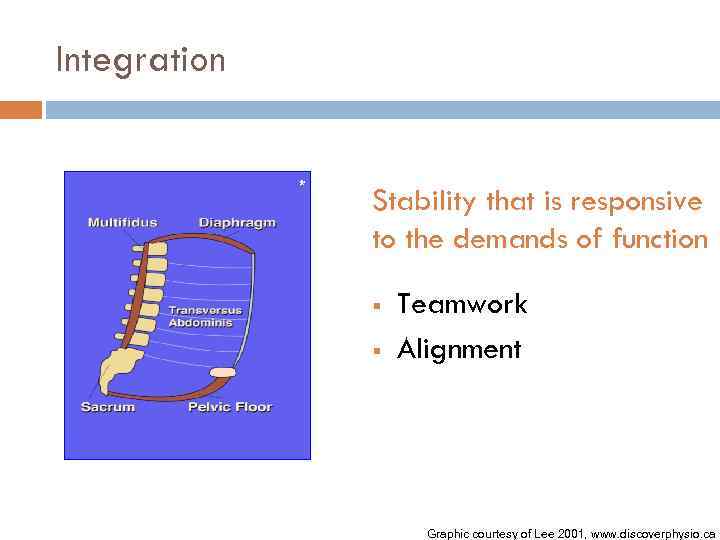 Integration

*

Multifidus

Diaphragm

Transversus Abdominis

Sacrum

Pelvic Floor

Stability that is responsive to the demands of function

▪ Teamwork
▪ Alignment

Graphic courtesy of Lee 2001, www.discoverphysio.ca